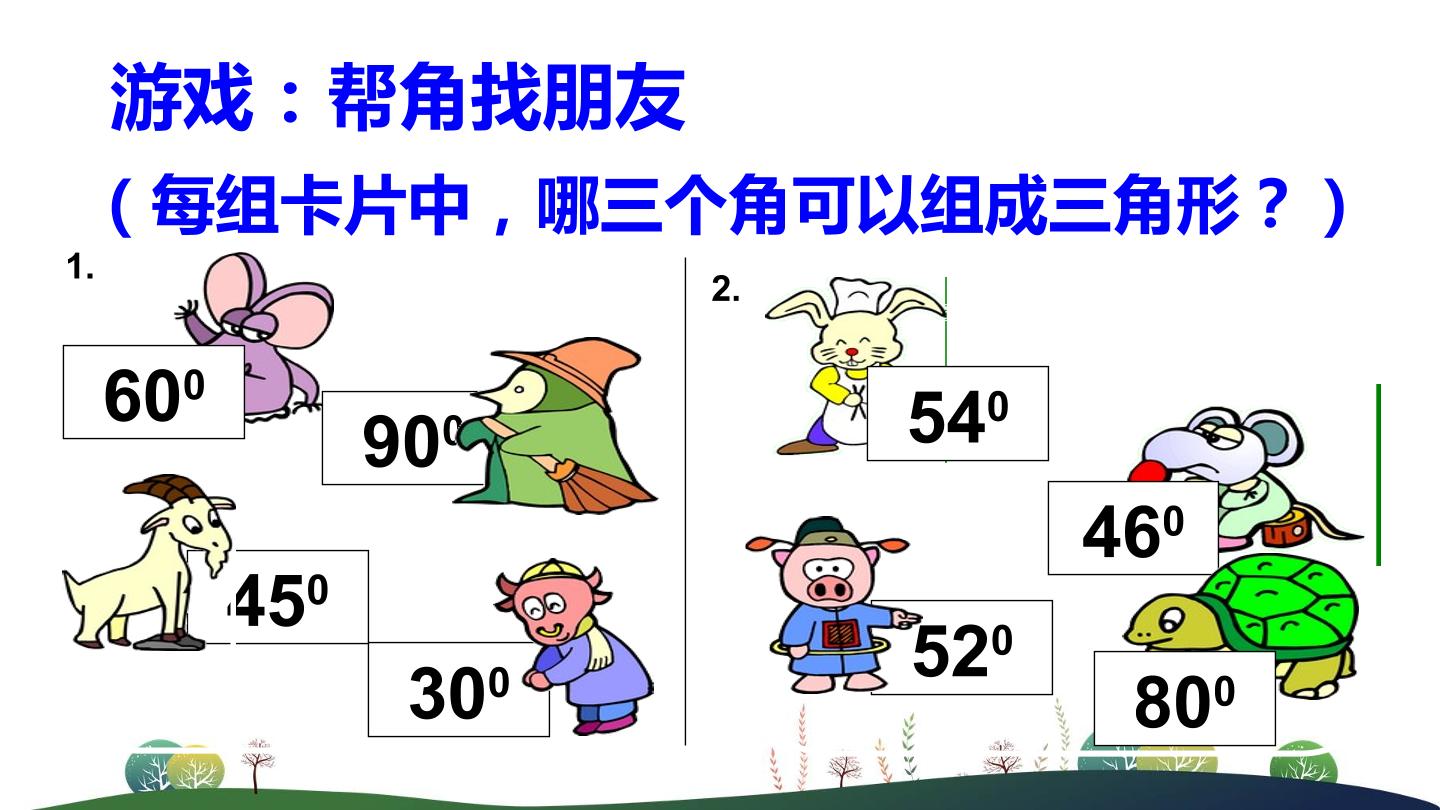 游戏：帮角找朋友

（每组卡片中，哪三个角可以组成三角形？）

1.

$60^0$

$90^0$

$45^0$

$30^0$

2.

$54^0$

$46^0$

$52^0$

$80^0$